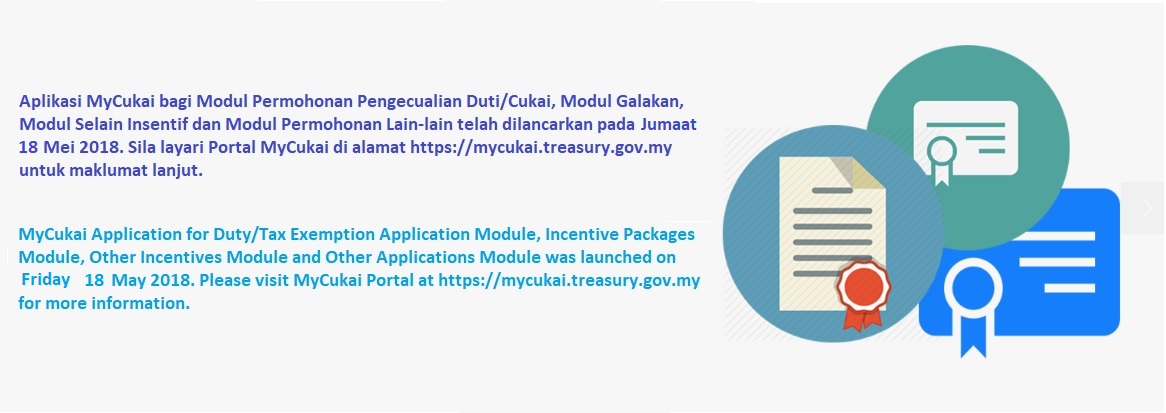 Aplikasi MyCukai bagi Modul Permohonan Pengecualian Duti/Cukai, Modul Galakan, Modul Selain Insentif dan Modul Permohonan Lain-lain telah dilancarkan pada Jumaat 18 Mei 2018. Sila layari Portal MyCukai di alamat https://mycukai.treasury.gov.my untuk maklumat lanjut.

MyCukai Application for Duty/Tax Exemption Application Module, Incentive Packages Module, Other Incentives Module and Other Applications Module was launched on Friday 18 May 2018. Please visit MyCukai Portal at https://mycukai.treasury.gov.my for more information.